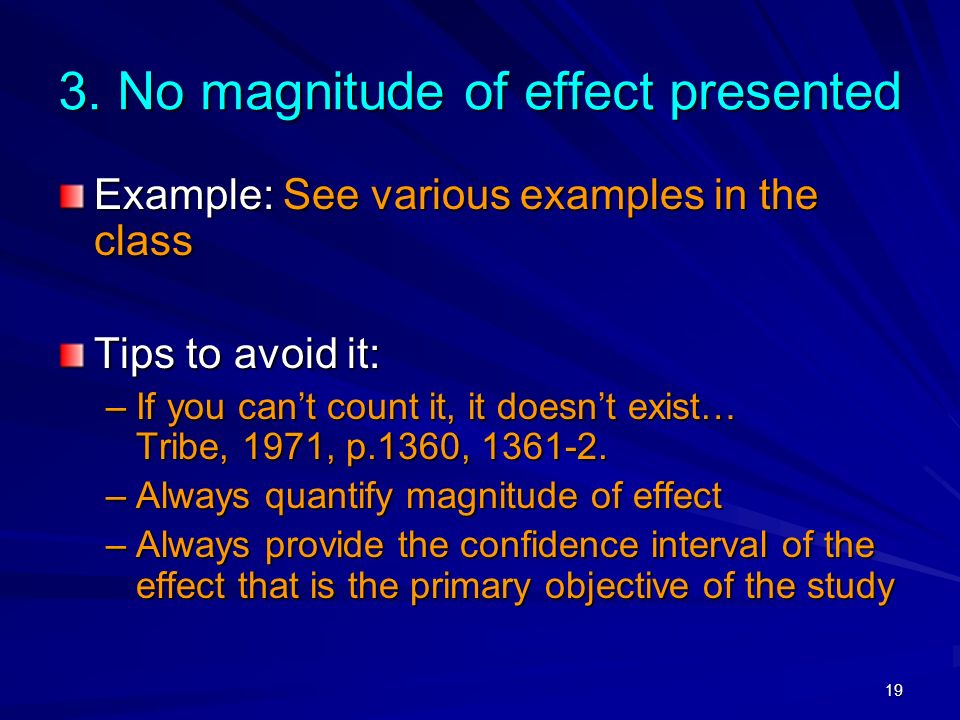 3. No magnitude of effect presented

Example: See various examples in the class

Tips to avoid it:
– If you can’t count it, it doesn’t exist… Tribe, 1971, p.1360, 1361-2.
– Always quantify magnitude of effect
– Always provide the confidence interval of the effect that is the primary objective of the study

19